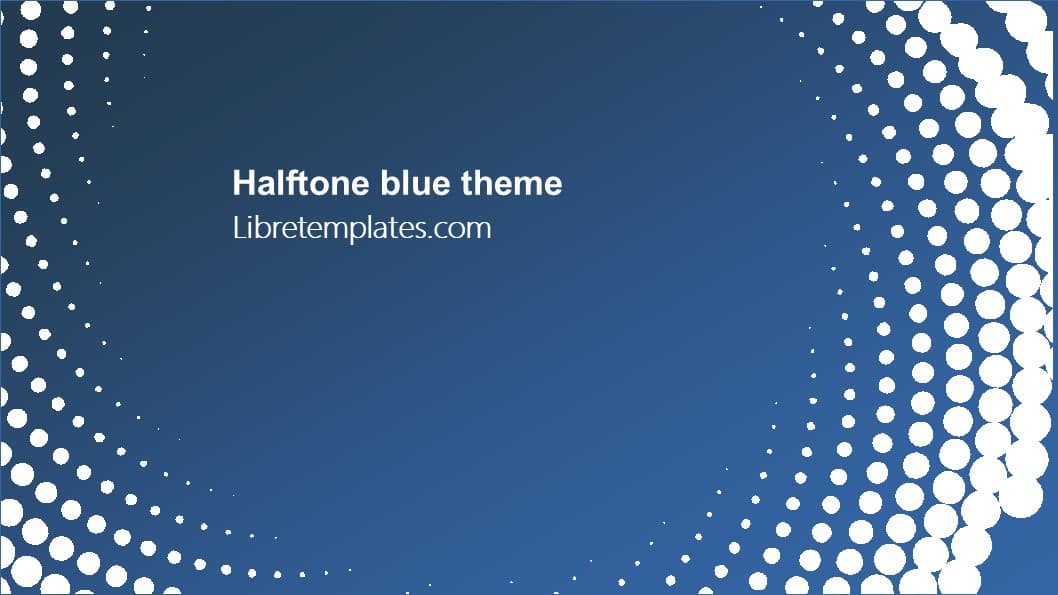 Halftone blue theme

Libretemplates.com